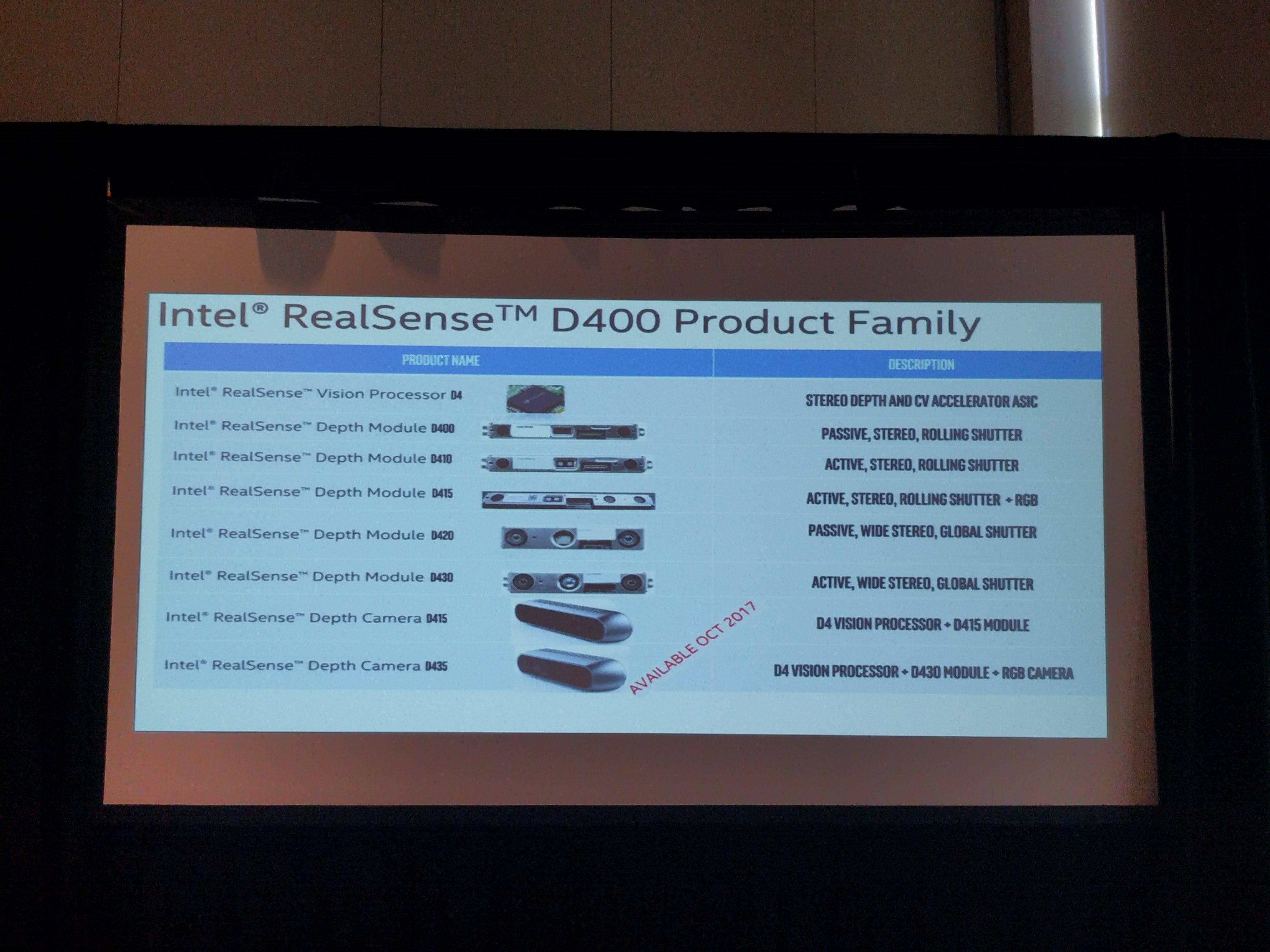 Intel® RealSense™ D400 Product Family

| PRODUCT NAME | DESCRIPTION |
|---|---|
| Intel® RealSense™ Vision Processor D4 | STEREO DEPTH AND CV ACCELERATOR ASIC |
| Intel® RealSense™ Depth Module D400 | PASSIVE, STEREO, ROLLING SHUTTER |
| Intel® RealSense™ Depth Module D410 | ACTIVE, STEREO, ROLLING SHUTTER |
| Intel® RealSense™ Depth Module D415 | ACTIVE, STEREO, ROLLING SHUTTER + RGB |
| Intel® RealSense™ Depth Module D420 | PASSIVE, WIDE STEREO, GLOBAL SHUTTER |
| Intel® RealSense™ Depth Module D430 | ACTIVE, WIDE STEREO, GLOBAL SHUTTER |
| Intel® RealSense™ Depth Camera D415 | D4 VISION PROCESSOR + D415 MODULE |
| Intel® RealSense™ Depth Camera D435 | D4 VISION PROCESSOR + D430 MODULE + RGB CAMERA |

AVAILABLE OCT 2017